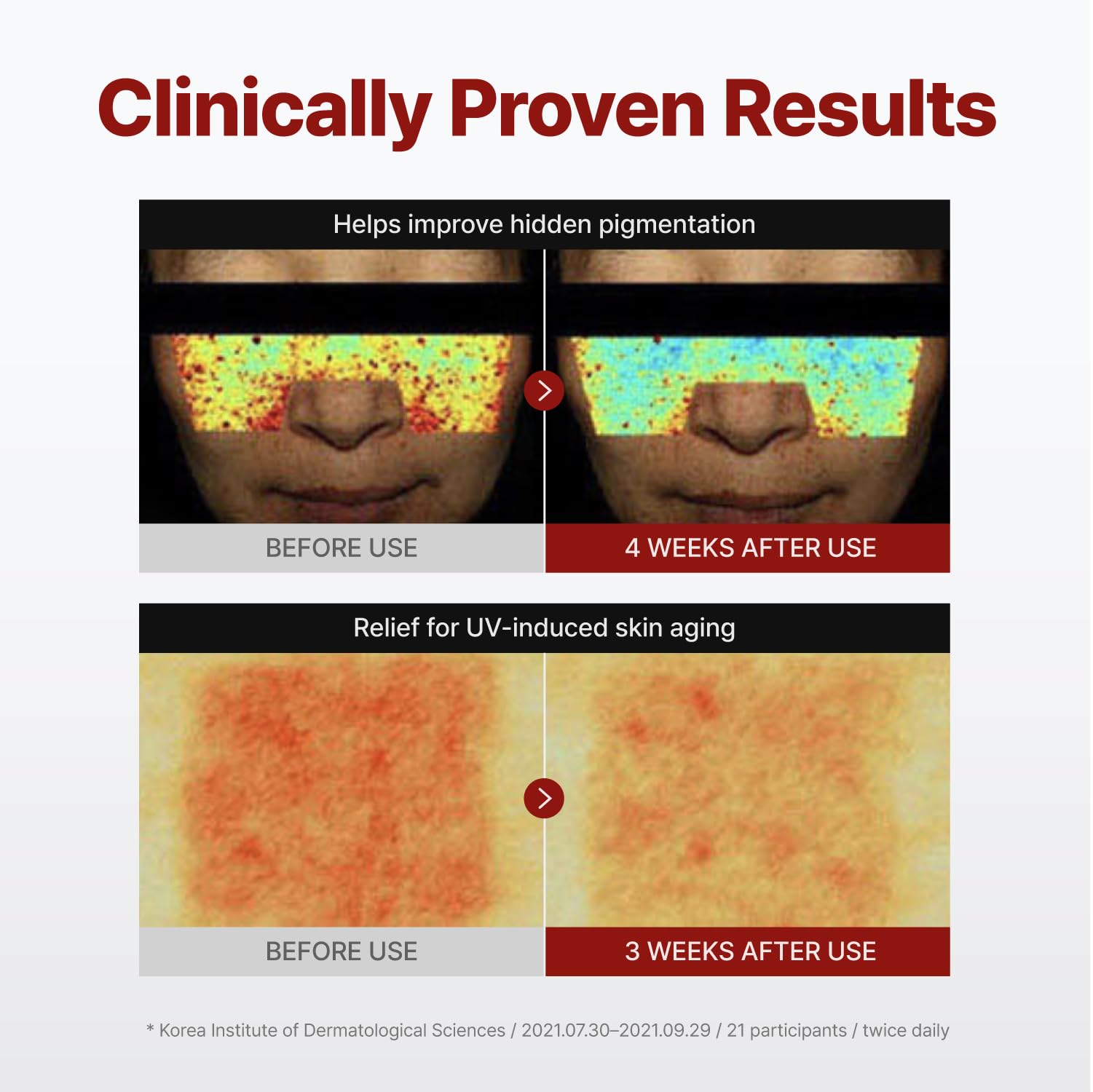 Clinically Proven Results

Helps improve hidden pigmentation

BEFORE USE

4 WEEKS AFTER USE

Relief for UV-induced skin aging

BEFORE USE

3 WEEKS AFTER USE

* Korea Institute of Dermatological Sciences / 2021.07.30–2021.09.29 / 21 participants / twice daily